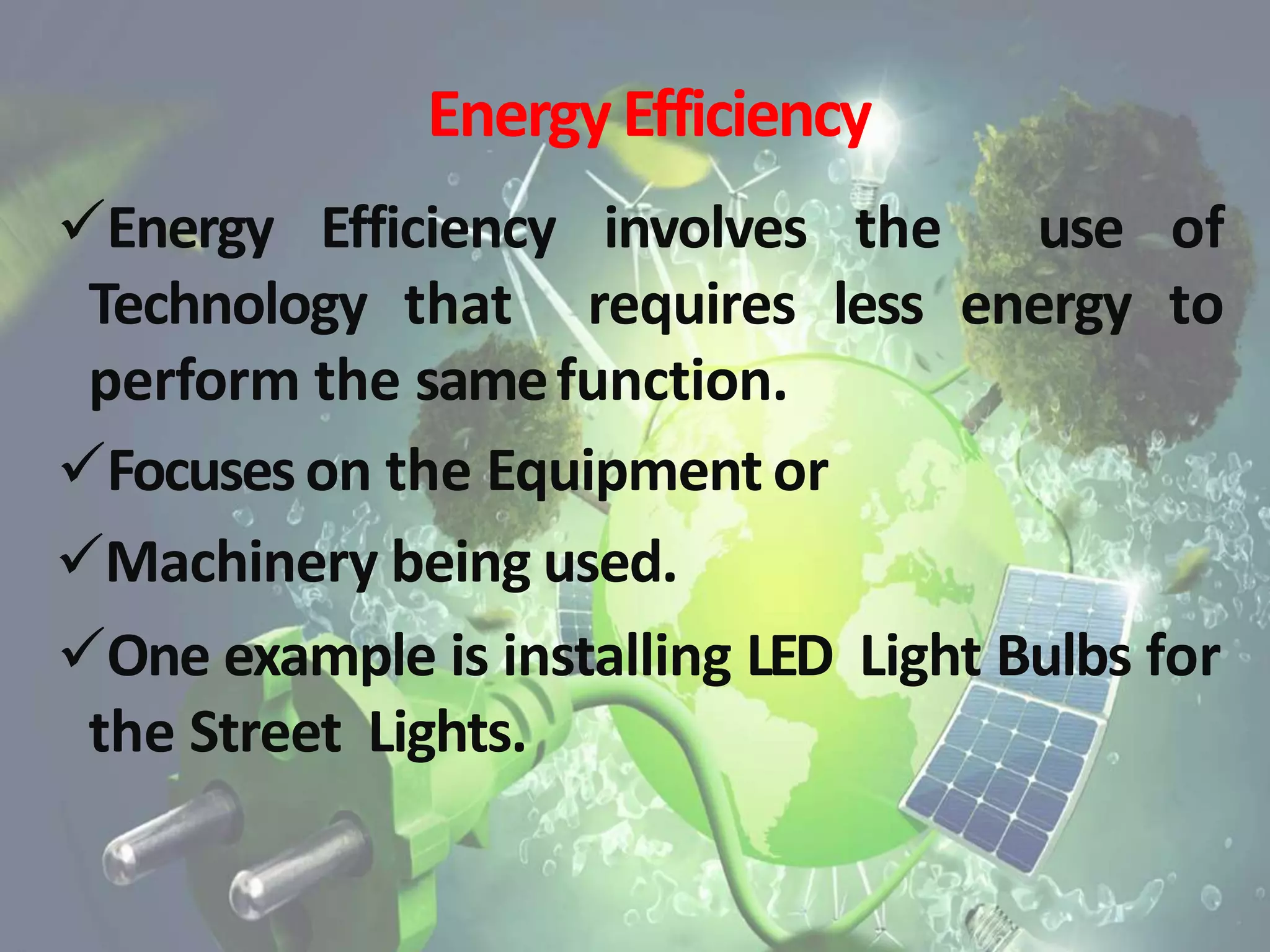 Energy Efficiency

✓Energy Efficiency involves the use of Technology that requires less energy to perform the same function.

✓Focuses on the Equipment or

✓Machinery being used.

✓One example is installing LED Light Bulbs for the Street Lights.